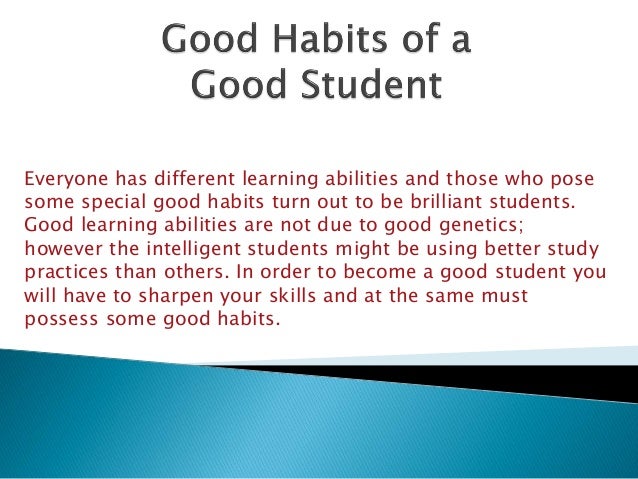 Good Habits of a Good Student

Everyone has different learning abilities and those who pose some special good habits turn out to be brilliant students. Good learning abilities are not due to good genetics; however the intelligent students might be using better study practices than others. In order to become a good student you will have to sharpen your skills and at the same must possess some good habits.